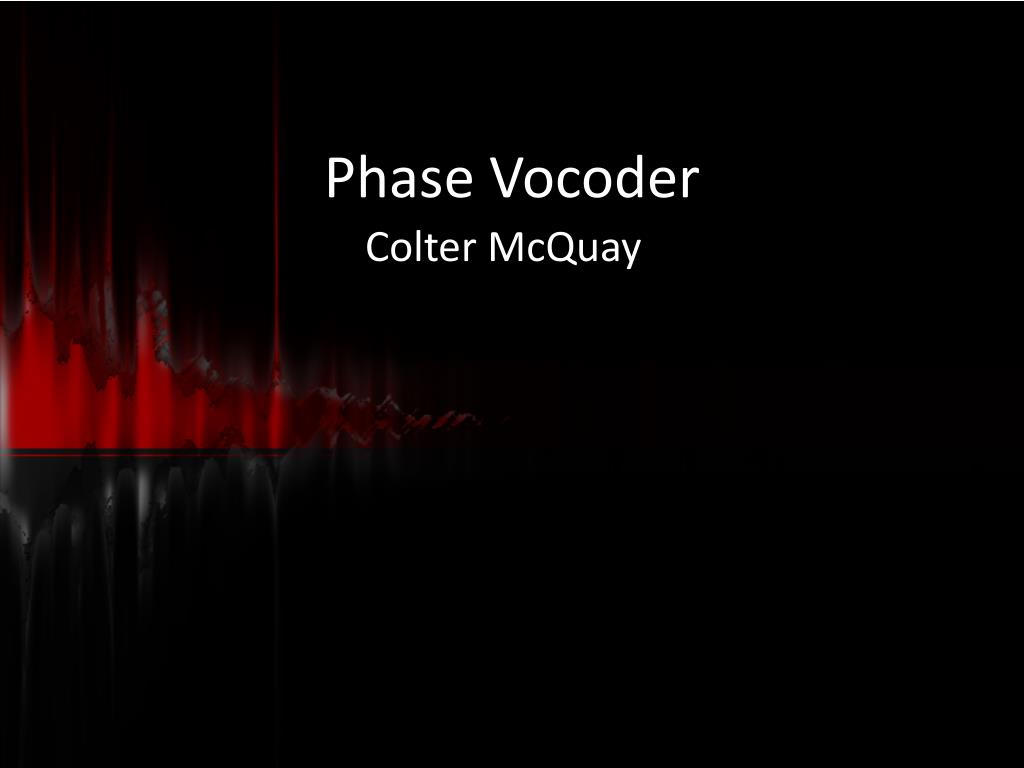 Phase Vocoder

Colter McQuay